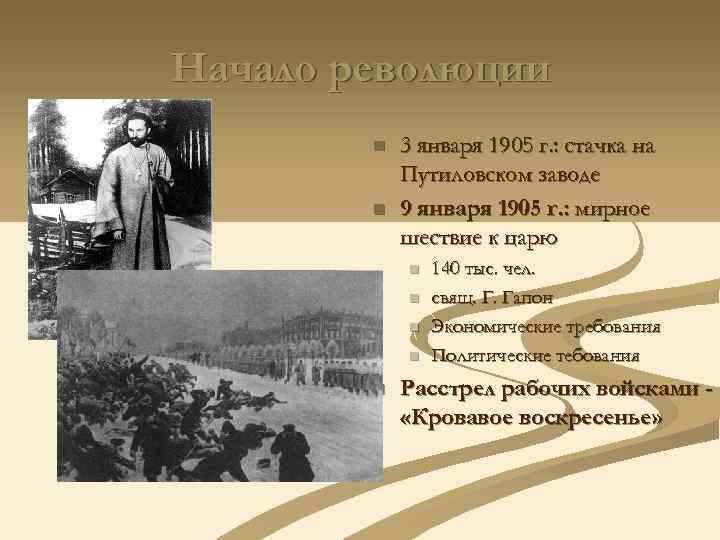 Начало революции

3 января 1905 г.: стачка на Путиловском заводе

9 января 1905 г.: мирное шествие к царю

140 тыс. чел.

свящ. Г. Гапон

Экономические требования

Политические тебования

Расстрел рабочих войсками - «Кровавое воскресенье»